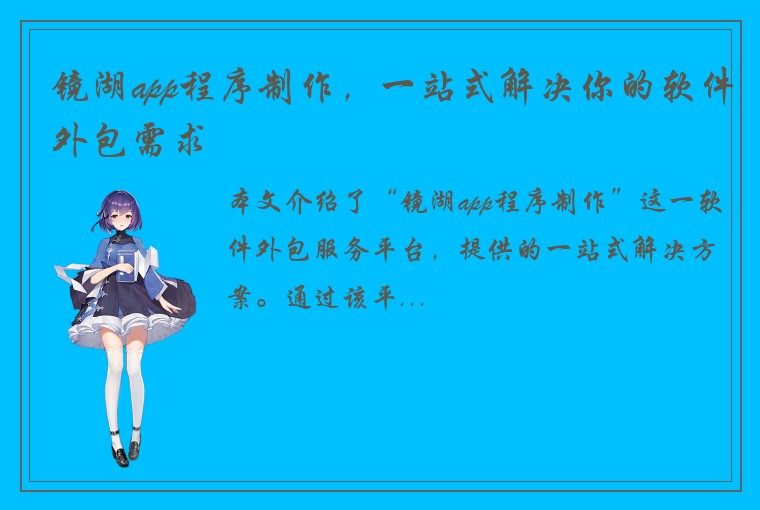 镜湖app程序制作，一站式解决你的软件外包需求

本文介绍了“镜湖app程序制作”这一软件外包服务平台，提供的一站式解决方案。通过该平...